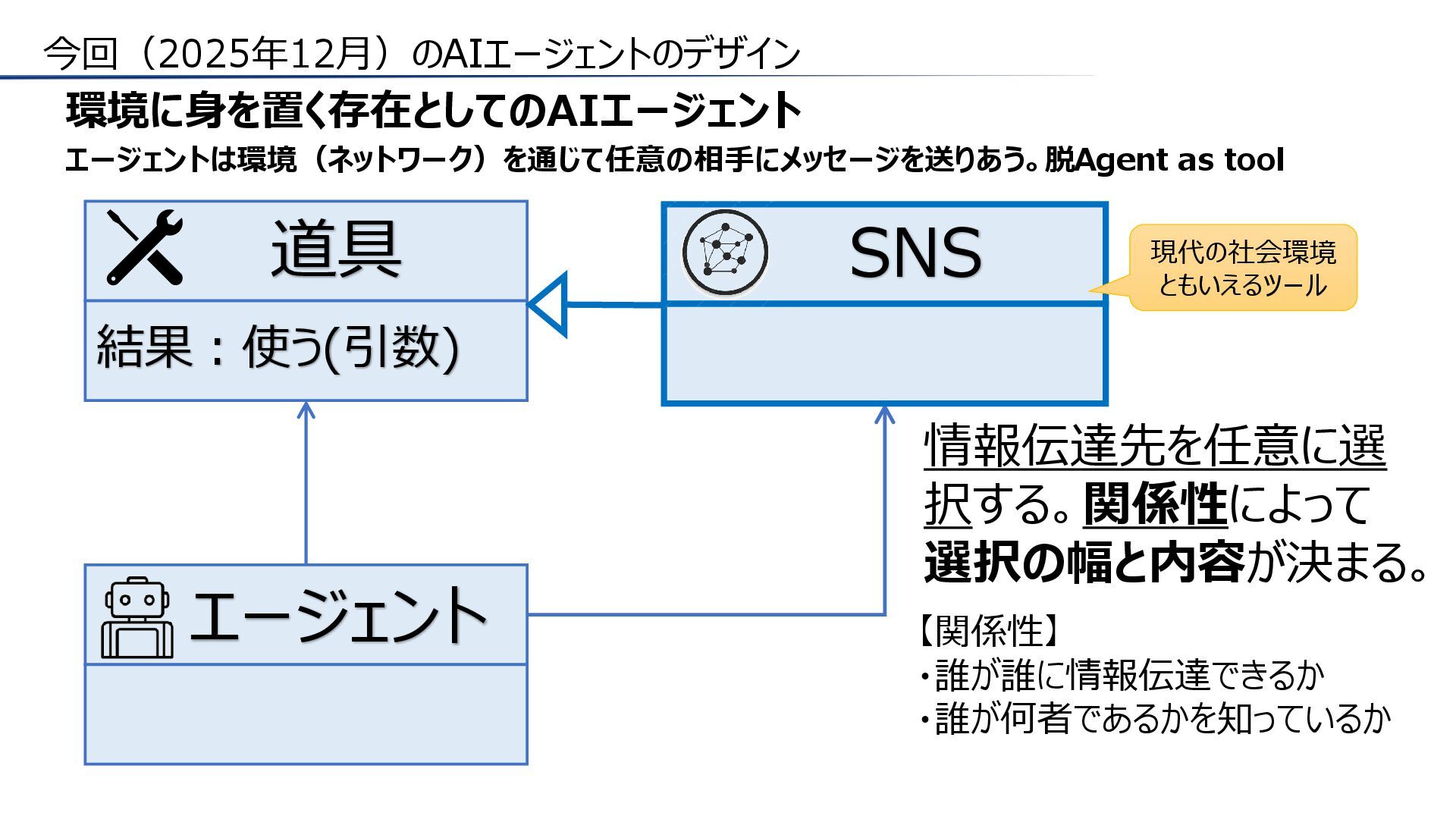 今回（2025年12月）のAIエージェントのデザイン

環境に身を置く存在としてのAIエージェント

エージェントは環境（ネットワーク）を通じて任意の相手にメッセージを送りあう。脱Agent as tool

道具

結果：使う(引数)

SNS

現代の社会環境ともいえるツール

エージェント

情報伝達先を任意に選択する。関係性によって選択の幅と内容が決まる。

【関係性】
・誰が誰に情報伝達できるか
・誰が何者であるかを知っているか